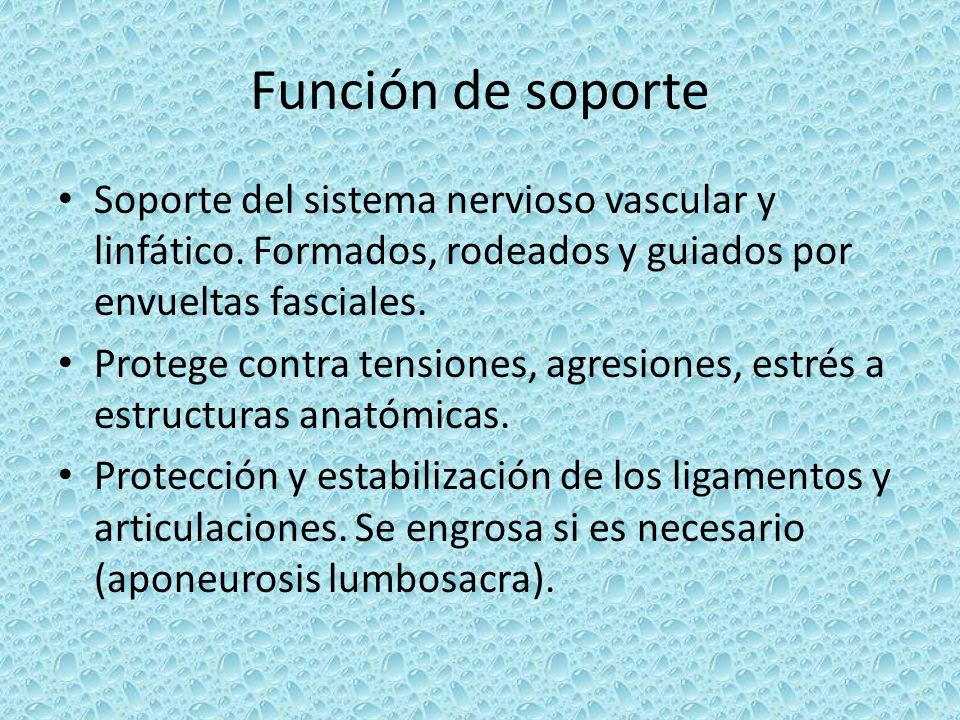 Función de soporte

• Soporte del sistema nervioso vascular y linfático. Formados, rodeados y guiados por envueltas fasciales.

• Protege contra tensiones, agresiones, estrés a estructuras anatómicas.

• Protección y estabilización de los ligamentos y articulaciones. Se engrosa si es necesario (aponeurosis lumbosacra).